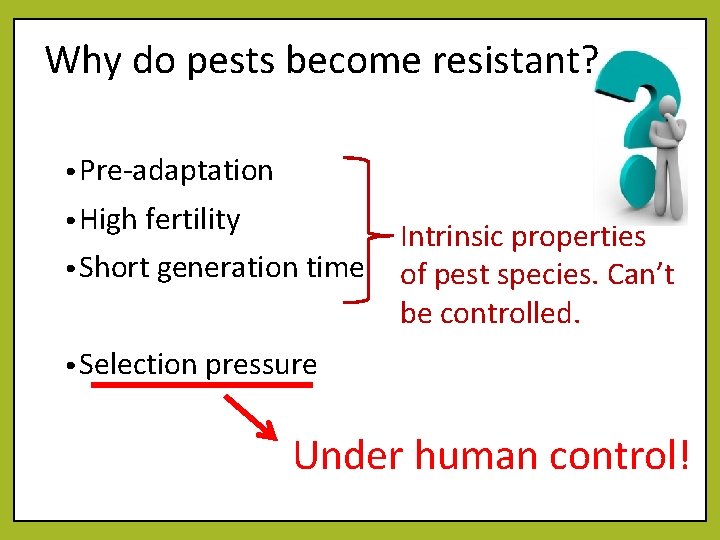 Why do pests become resistant?

• Pre-adaptation
• High fertility
• Short generation time

Intrinsic properties of pest species. Can't be controlled.

• Selection pressure

Under human control!